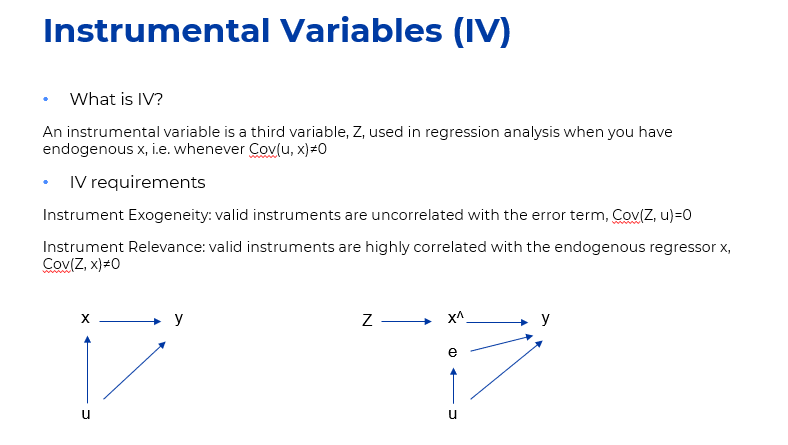 Instrumental Variables (IV)

• What is IV?

An instrumental variable is a third variable, Z, used in regression analysis when you have endogenous x, i.e. whenever Cov(u, x)≠0

• IV requirements

Instrument Exogeneity: valid instruments are uncorrelated with the error term, Cov(Z, u)=0

Instrument Relevance: valid instruments are highly correlated with the endogenous regressor x, Cov(Z, x)≠0

x
y
u

Z
x^
y
e
u